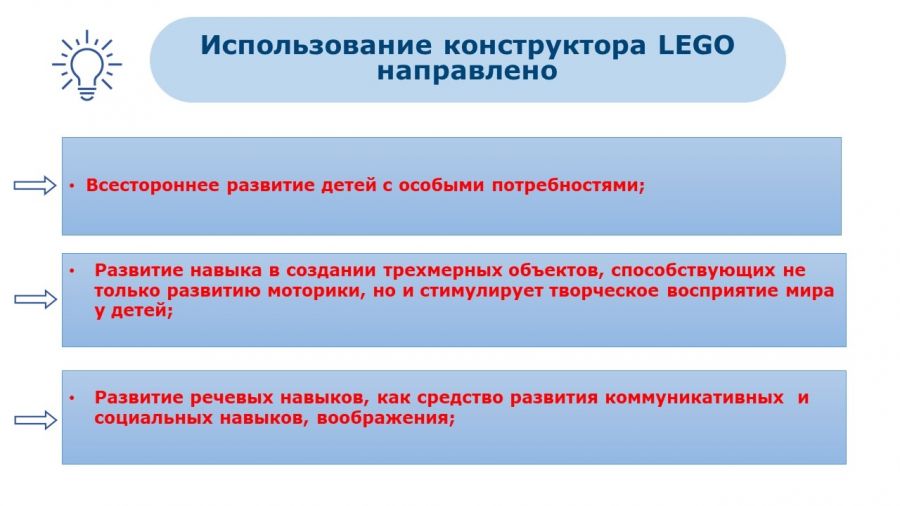 Использование конструктора LEGO направлено

• Всестороннее развитие детей с особыми потребностями;

• Развитие навыка в создании трехмерных объектов, способствующих не только развитию моторики, но и стимулирует творческое восприятие мира у детей;

• Развитие речевых навыков, как средство развития коммуникативных и социальных навыков, воображения;